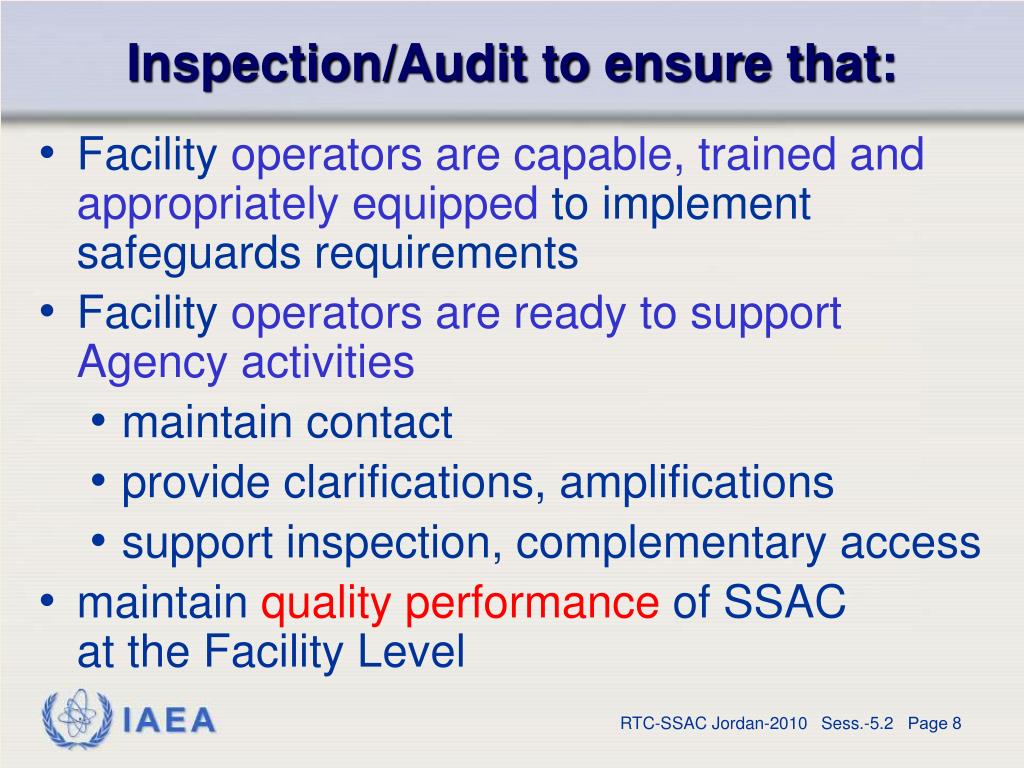 Inspection/Audit to ensure that:

• Facility operators are capable, trained and appropriately equipped to implement safeguards requirements
• Facility operators are ready to support Agency activities
  • maintain contact
  • provide clarifications, amplifications
  • support inspection, complementary access
• maintain quality performance of SSAC at the Facility Level

IAEA

RTC-SSAC Jordan-2010 Sess.-5.2 Page 8